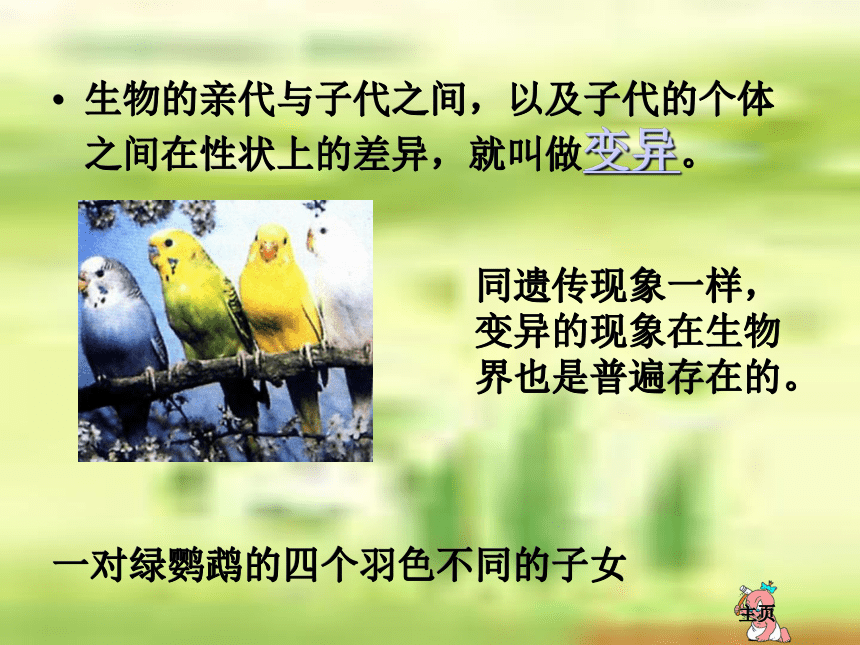 • 生物的亲代与子代之间，以及子代的个体之间在性状上的差异，就叫做变异。

同遗传现象一样，变异的现象在生物界也是普遍存在的。

一对绿鹦鹉的四个羽色不同的子女

主页